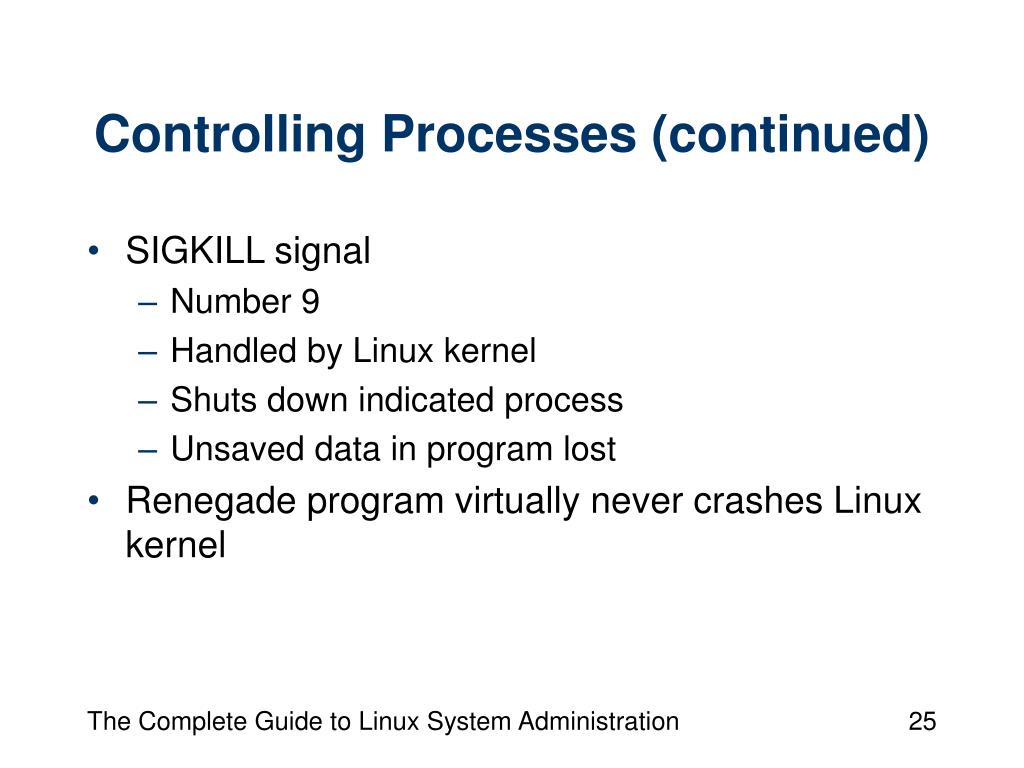 Controlling Processes (continued)

• SIGKILL signal
– Number 9
– Handled by Linux kernel
– Shuts down indicated process
– Unsaved data in program lost
• Renegade program virtually never crashes Linux kernel

The Complete Guide to Linux System Administration

25